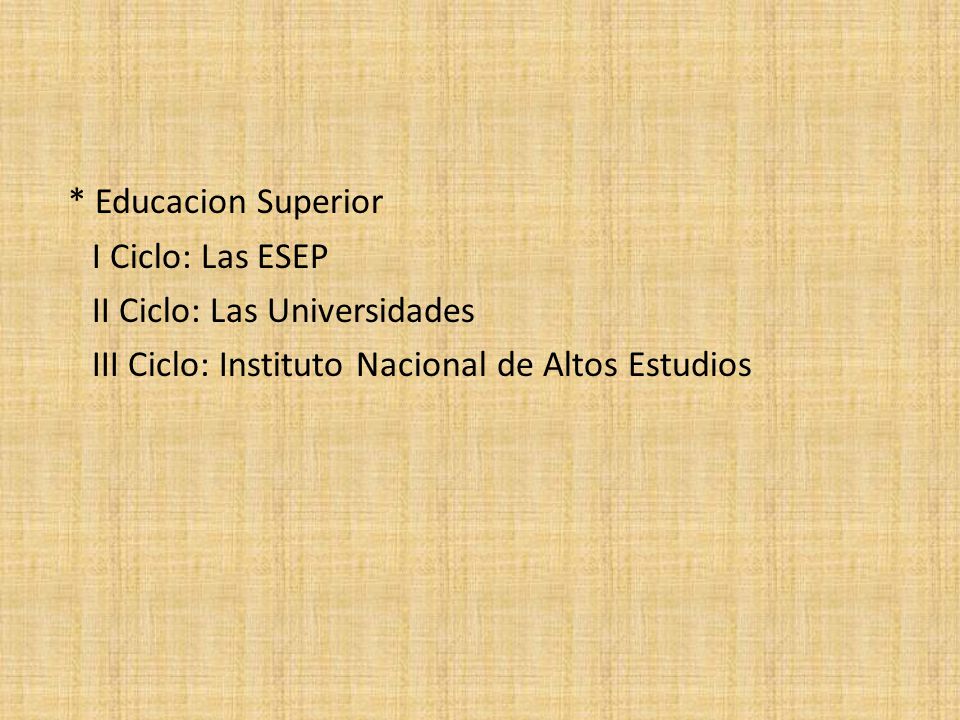 * Educacion Superior
I Ciclo: Las ESEP
II Ciclo: Las Universidades
III Ciclo: Instituto Nacional de Altos Estudios